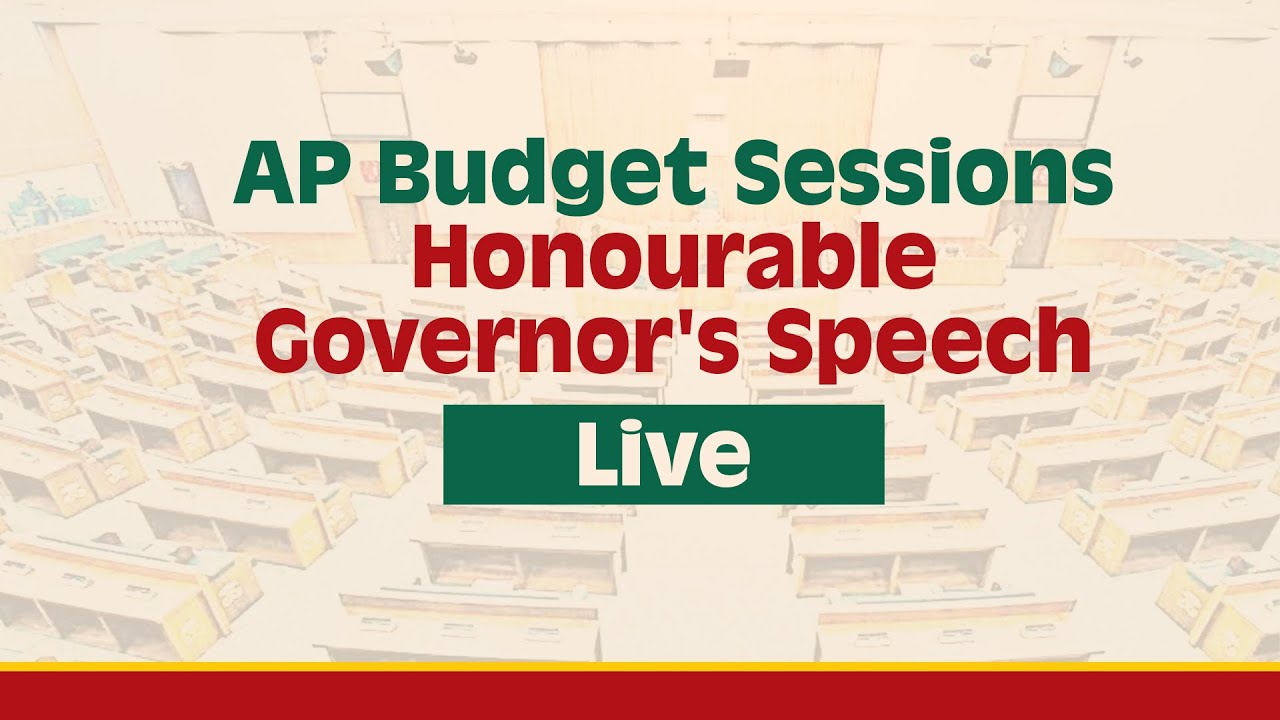 AP Budget Sessions
Honourable Governor's Speech
Live